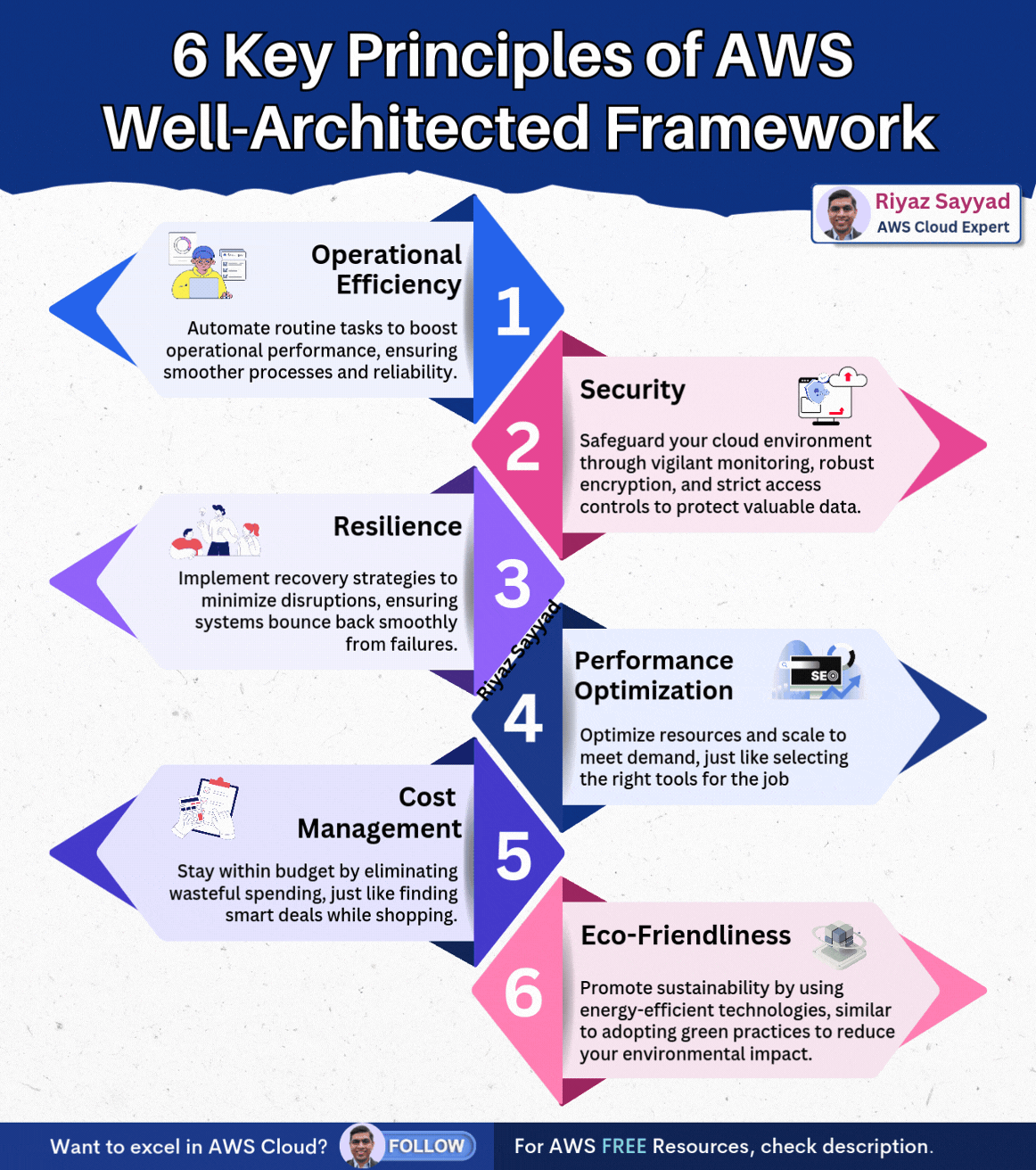 6 Key Principles of AWS Well-Architected Framework

Riyaz Sayyad
AWS Cloud Expert

Operational Efficiency

Automate routine tasks to boost operational performance, ensuring smoother processes and reliability.

1

2

Security

Safeguard your cloud environment through vigilant monitoring, robust encryption, and strict access controls to protect valuable data.

Resilience

Implement recovery strategies to minimize disruptions, ensuring systems bounce back smoothly from failures.

3

Riyaz Sayyad

4

Performance Optimization

SEO

Optimize resources and scale to meet demand, just like selecting the right tools for the job

Cost Management

Stay within budget by eliminating wasteful spending, just like finding smart deals while shopping.

5

6

Eco-Friendliness

Promote sustainability by using energy-efficient technologies, similar to adopting green practices to reduce your environmental impact.

Want to excel in AWS Cloud? FOLLOW

For AWS FREE Resources, check description.